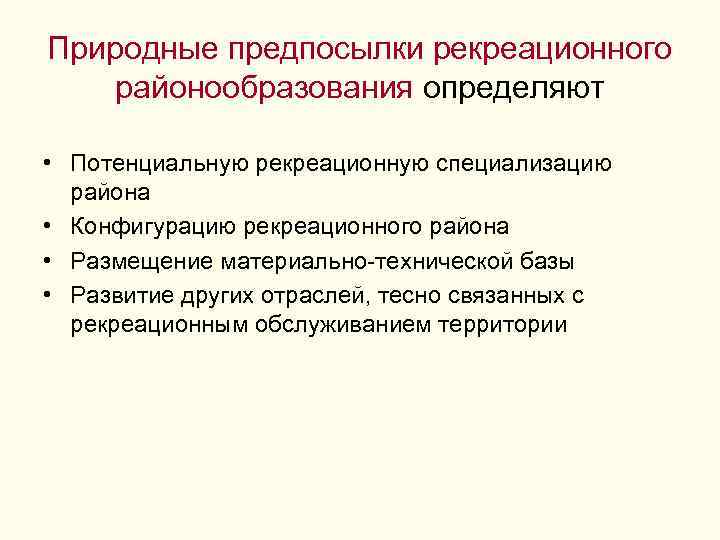 Природные предпосылки рекреационного районообразования определяют

• Потенциальную рекреационную специализацию района
• Конфигурацию рекреационного района
• Размещение материально-технической базы
• Развитие других отраслей, тесно связанных с рекреационным обслуживанием территории